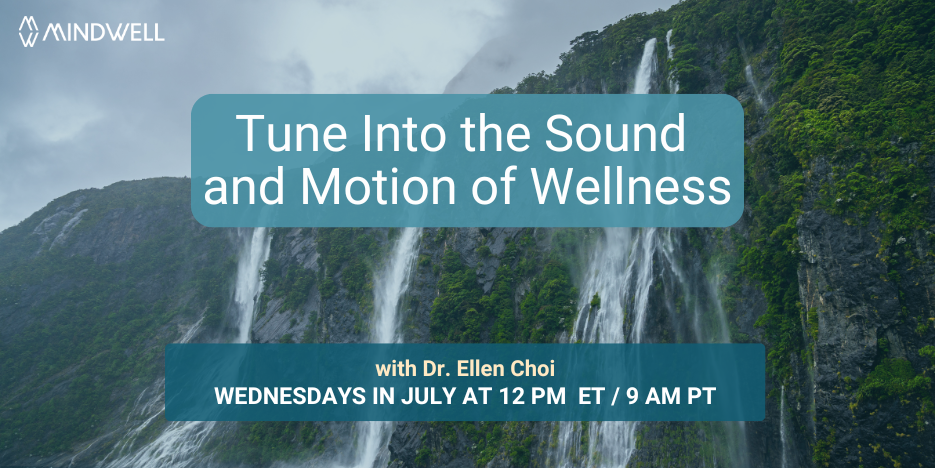 MINDWELL

Tune Into the Sound and Motion of Wellness

with Dr. Ellen Choi
WEDNESDAYS IN JULY AT 12 PM ET / 9 AM PT